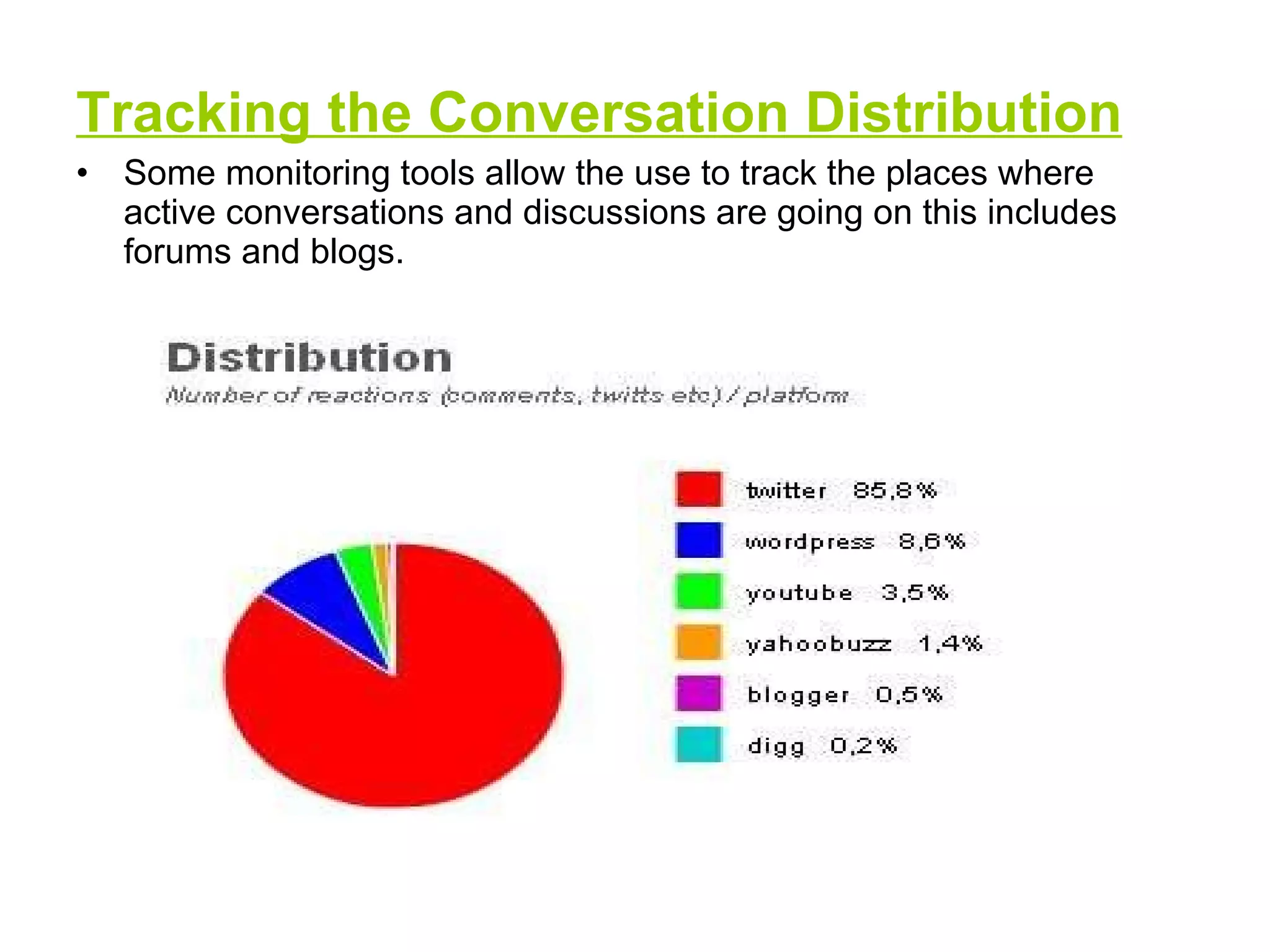 Tracking the Conversation Distribution

• Some monitoring tools allow the use to track the places where active conversations and discussions are going on this includes forums and blogs.

Distribution
Number of reactions (comments, twitts etc) / platform

twitter 85,8%
wordpress 8,6%
youtube 3,5%
yahoobuzz 1,4%
blogger 0,5%
digg 0,2%